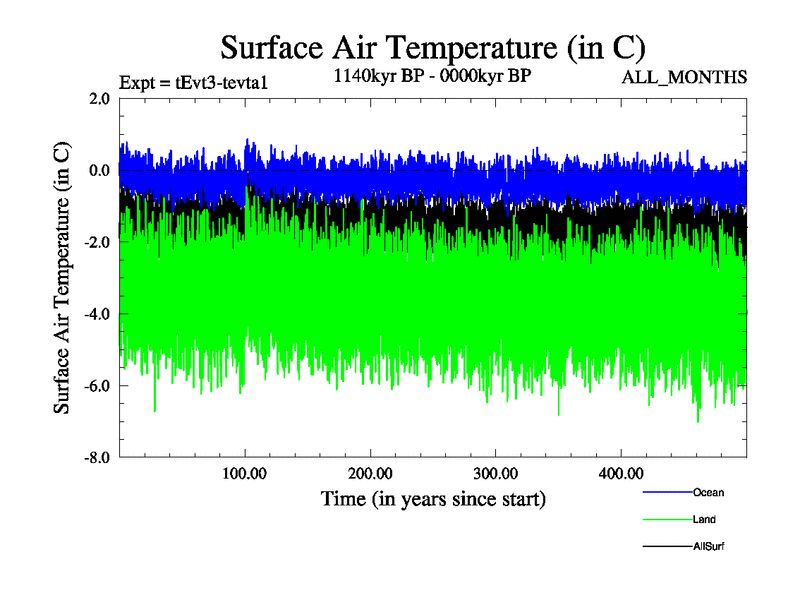 Surface Air Temperature (in C)

Expt = tEvt3-tevta1

1140kyr BP - 0000kyr BP

ALL_MONTHS

Surface Air Temperature (in C)

2.0
0.0
-2.0
-4.0
-6.0
-8.0

100.00
200.00
300.00
400.00

Time (in years since start)

Ocean
Land
AllSurf